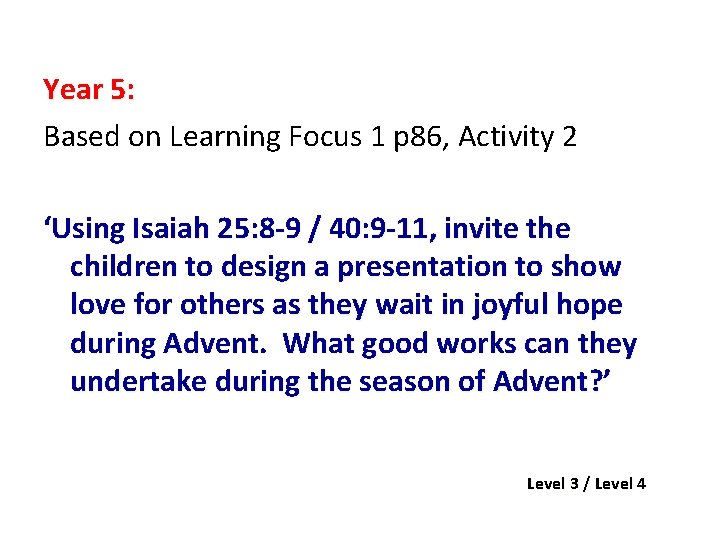 Year 5:

Based on Learning Focus 1 p86, Activity 2

‘Using Isaiah 25:8-9 / 40:9-11, invite the children to design a presentation to show love for others as they wait in joyful hope during Advent. What good works can they undertake during the season of Advent?’

Level 3 / Level 4